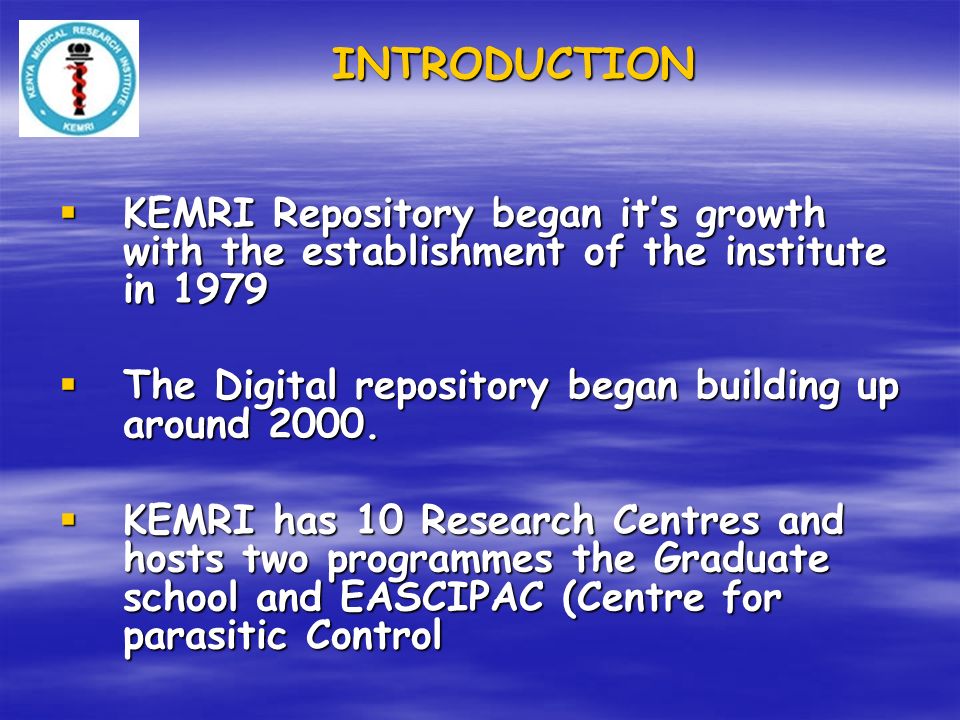 KENYA MEDICAL RESEARCH INSTITUTE
KEMRI

INTRODUCTION

▪ KEMRI Repository began it's growth with the establishment of the institute in 1979

▪ The Digital repository began building up around 2000.

▪ KEMRI has 10 Research Centres and hosts two programmes the Graduate school and EASCIPAC (Centre for parasitic Control